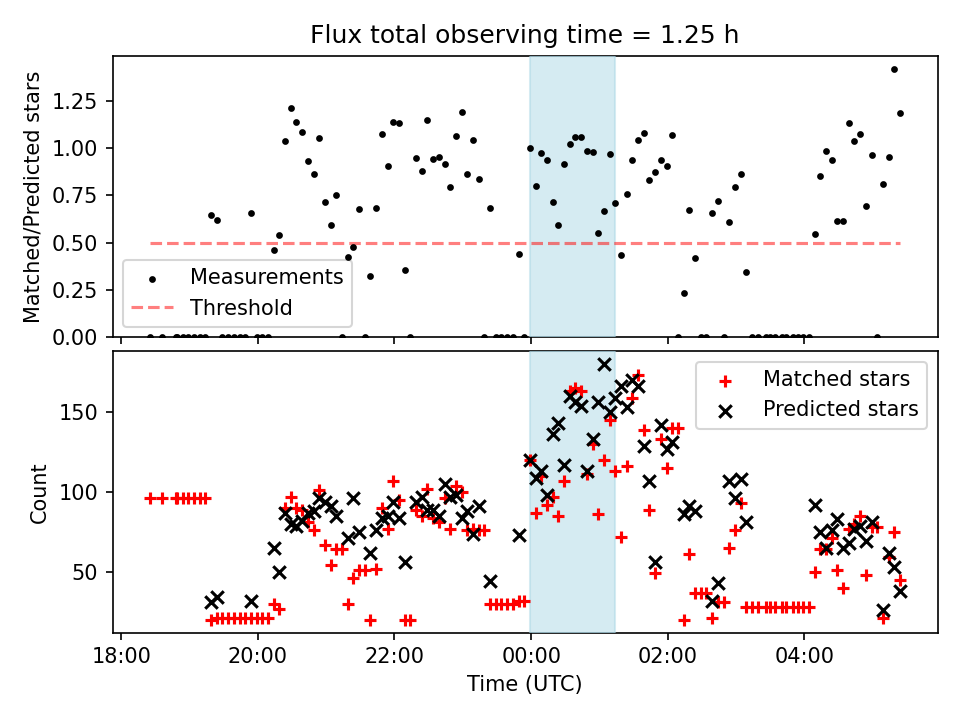 Flux total observing time = 1.25 h

Matched/Predicted stars

1.25
1.00
0.75
0.50
0.25
0.00

Measurements
Threshold

Count

150
100
50

Matched stars
Predicted stars

18:00
20:00
22:00
00:00
02:00
04:00

Time (UTC)